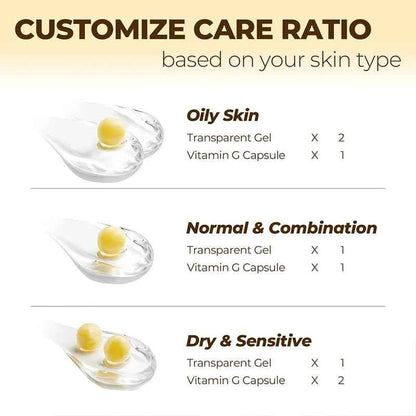 CUSTOMIZE CARE RATIO
based on your skin type

Oily Skin
Transparent Gel X 2
Vitamin G Capsule X 1

Normal & Combination
Transparent Gel X 1
Vitamin G Capsule X 1

Dry & Sensitive
Transparent Gel X 1
Vitamin G Capsule X 2